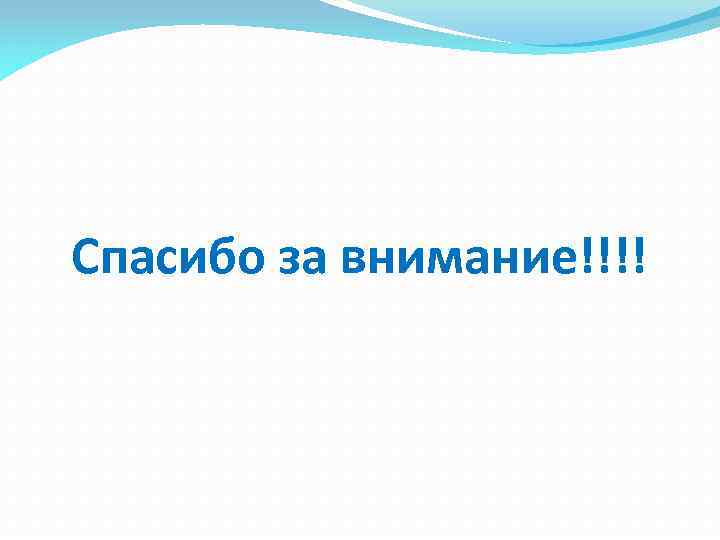 Спасибо за внимание!!!!